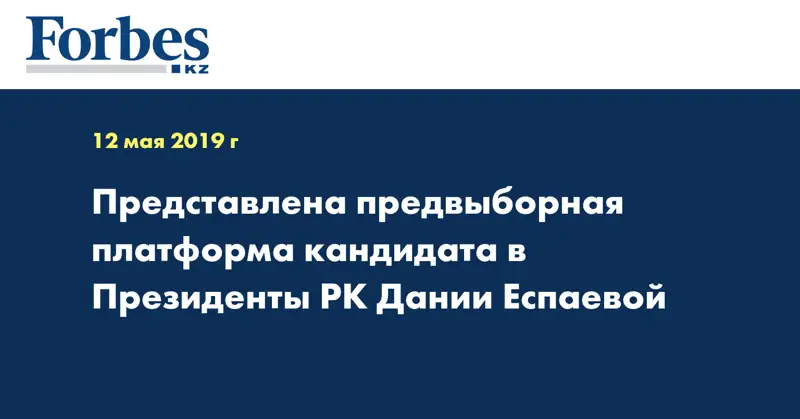 Forbes
KZ

12 мая 2019 г

Представлена предвыборная платформа кандидата в Президенты РК Дании Еспаевой